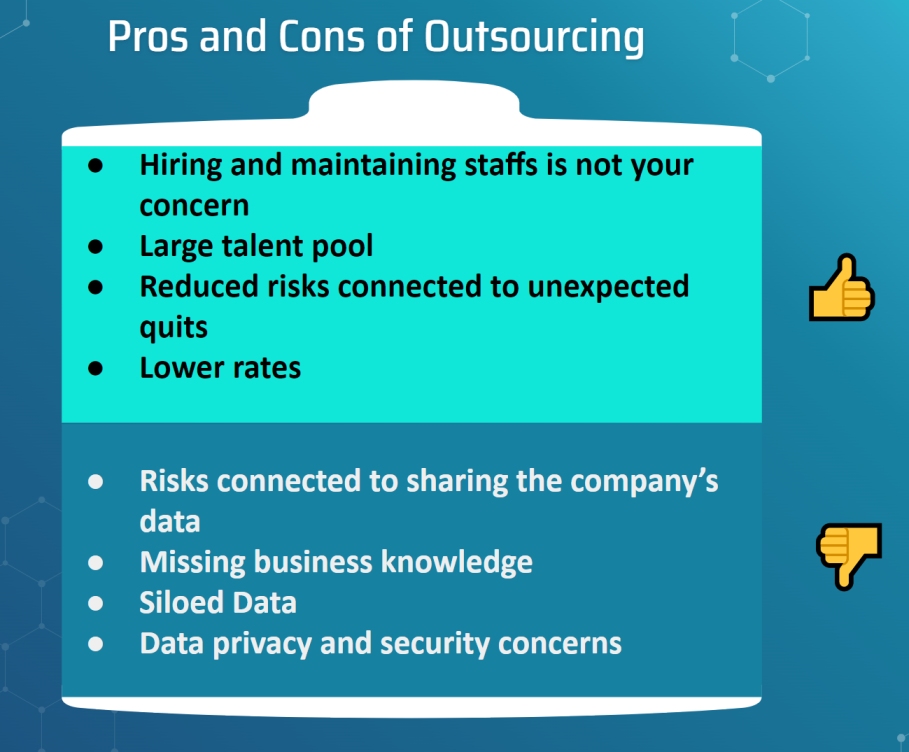 Pros and Cons of Outsourcing

- Hiring and maintaining staffs is not your concern
- Large talent pool
- Reduced risks connected to unexpected quits
- Lower rates

- Risks connected to sharing the company's data
- Missing business knowledge
- Siloed Data
- Data privacy and security concerns